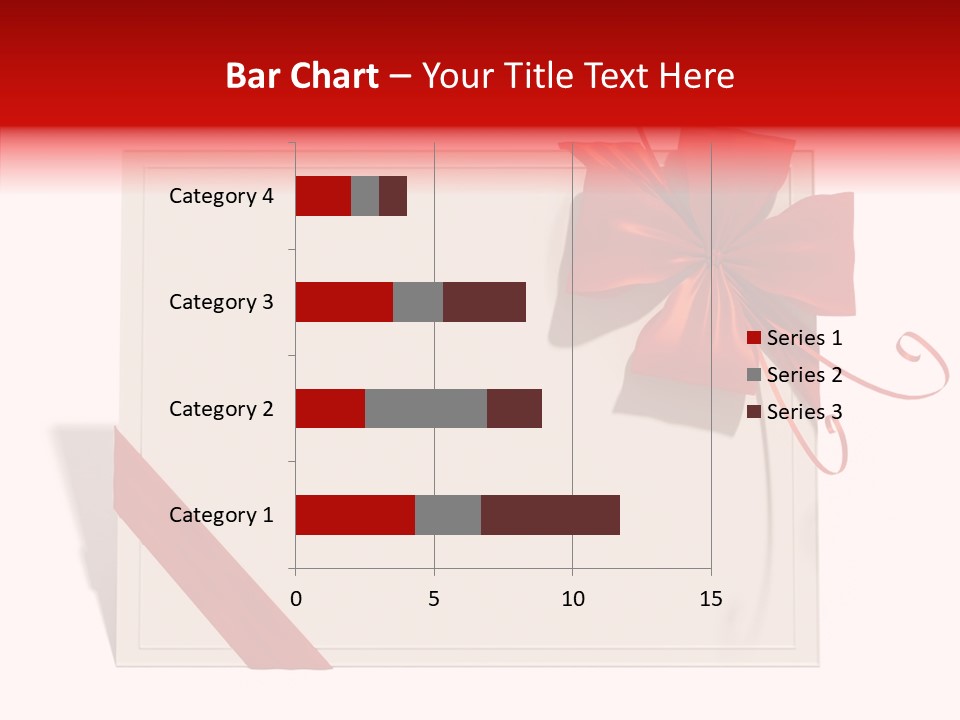 Bar Chart – Your Title Text Here

Category 4
Category 3
Category 2
Category 1

0
5
10
15

Series 1
Series 2
Series 3